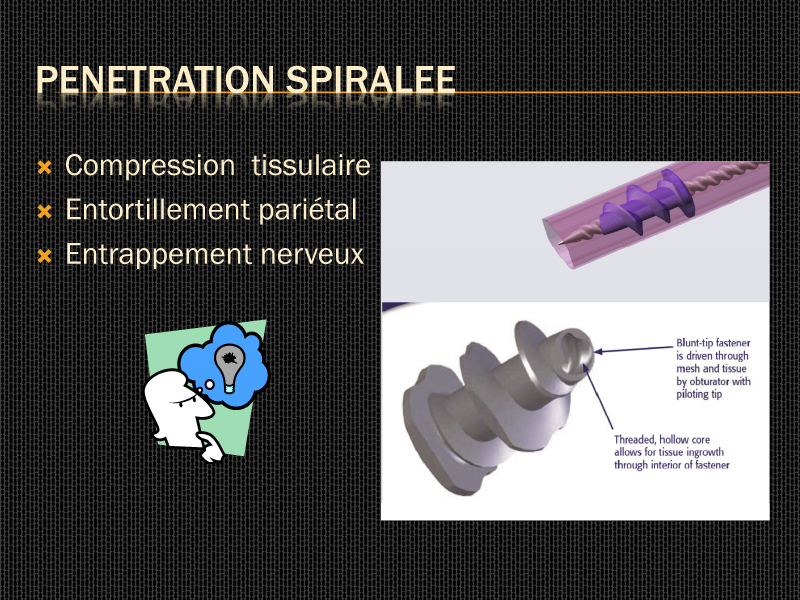 PENETRATION SPIRALEE

Compression  tissulaire
Entortillement pariétal
Entrappement nerveux

Blunt-tip fastener is driven through mesh and tissue by obturator with piloting tip

Threaded, hollow core allows for tissue ingrowth through interior of fastener